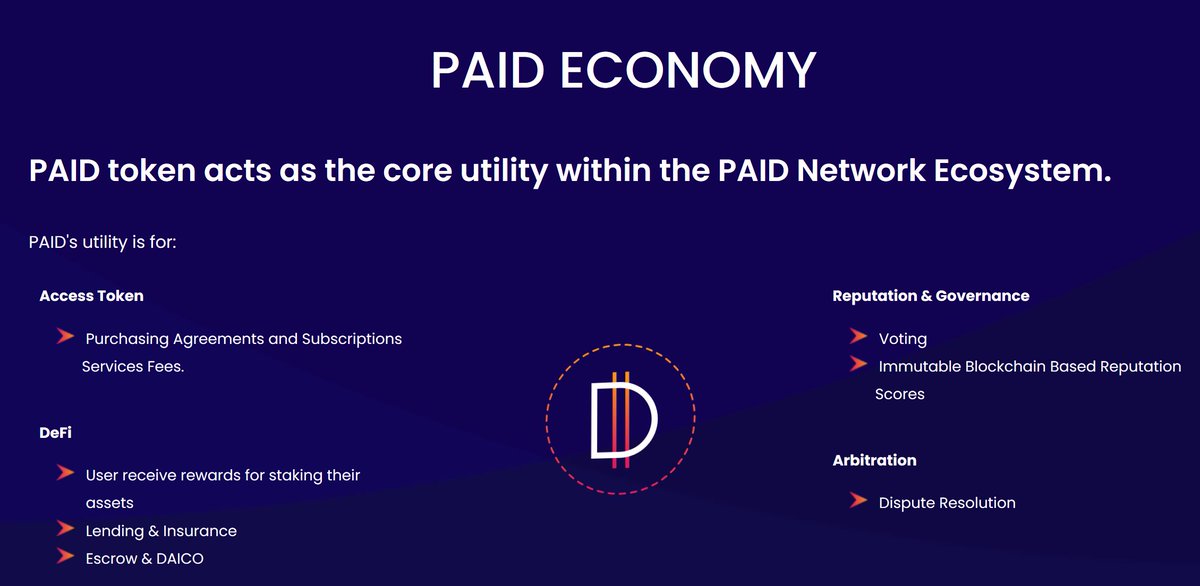 PAID ECONOMY

PAID token acts as the core utility within the PAID Network Ecosystem.

PAID's utility is for:

Access Token

Purchasing Agreements and Subscriptions Services Fees.

DeFi

User receive rewards for staking their assets
Lending & Insurance
Escrow & DAICO

Reputation & Governance

Voting
Immutable Blockchain Based Reputation Scores

Arbitration

Dispute Resolution